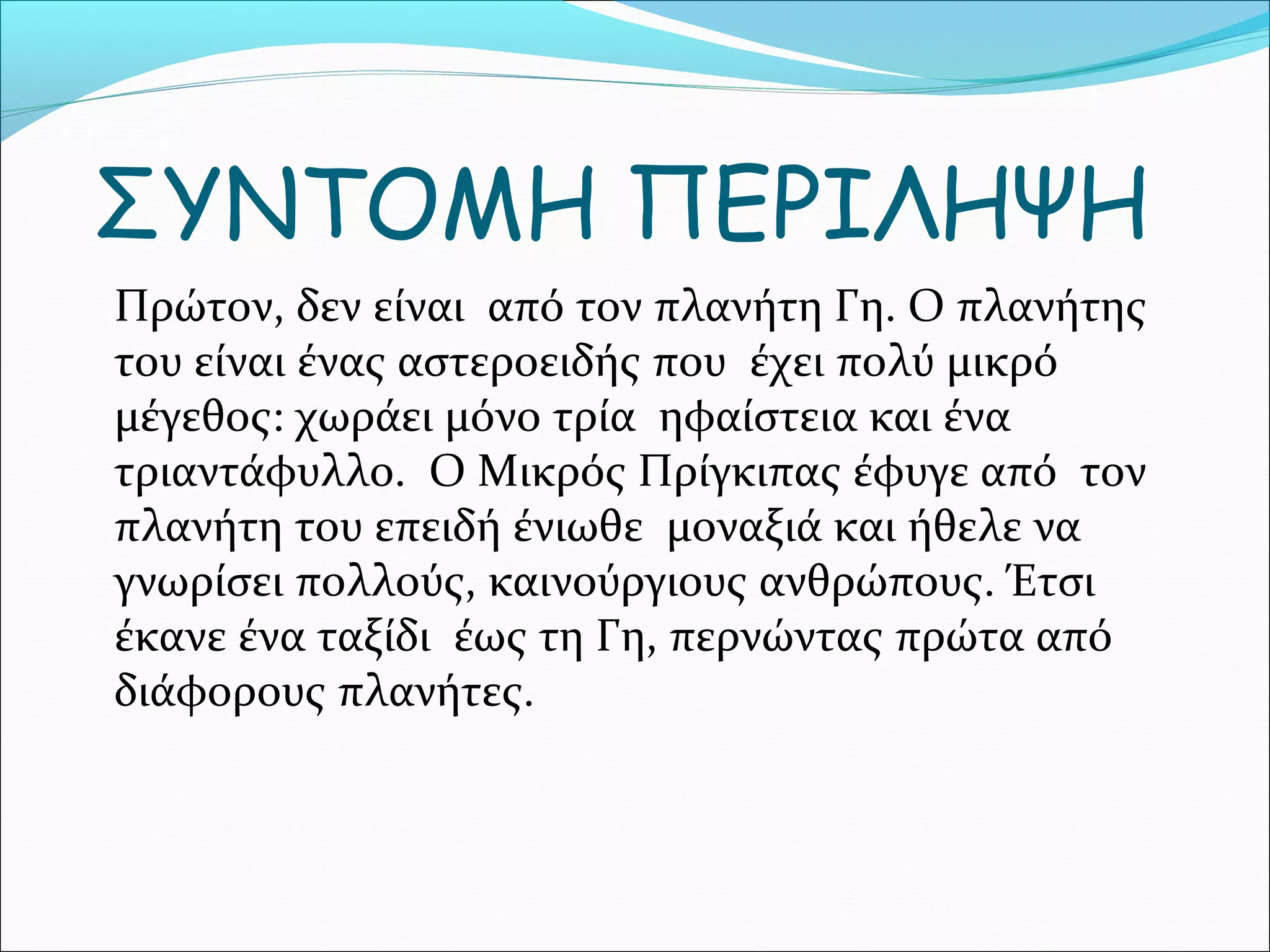 ΣΥΝΤΟΜΗ ΠΕΡΙΛΗΨΗ

Πρώτον, δεν είναι από τον πλανήτη Γη. Ο πλανήτης του είναι ένας αστεροειδής που έχει πολύ μικρό μέγεθος: χωράει μόνο τρία ηφαίστεια και ένα τριαντάφυλλο. Ο Μικρός Πρίγκιπας έφυγε από τον πλανήτη του επειδή ένιωθε μοναξιά και ήθελε να γνωρίσει πολλούς, καινούργιους ανθρώπους. Έτσι έκανε ένα ταξίδι έως τη Γη, περνώντας πρώτα από διάφορους πλανήτες.